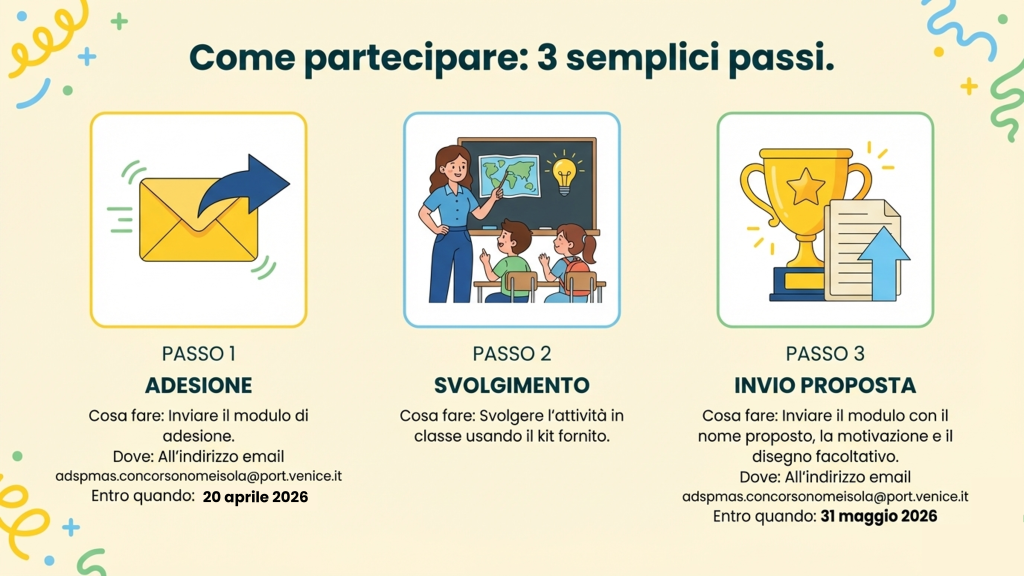 Come partecipare: 3 semplici passi.

PASSO 1
ADESIONE
Cosa fare: Inviare il modulo di adesione.
Dove: All'indirizzo email adspmas.concorsonomeisola@port.venice.it
Entro quando: 20 aprile 2026

PASSO 2
SVOLGIMENTO
Cosa fare: Svolgere l'attività in classe usando il kit fornito.

PASSO 3
INVIO PROPOSTA
Cosa fare: Inviare il modulo con il nome proposto, la motivazione e il disegno facoltativo.
Dove: All'indirizzo email adspmas.concorsonomeisola@port.venice.it
Entro quando: 31 maggio 2026